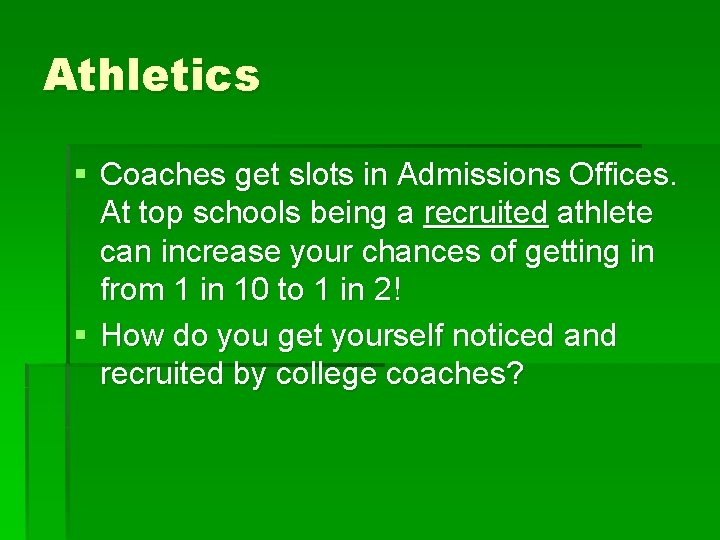 Athletics

▪ Coaches get slots in Admissions Offices. At top schools being a recruited athlete can increase your chances of getting in from 1 in 10 to 1 in 2!

▪ How do you get yourself noticed and recruited by college coaches?